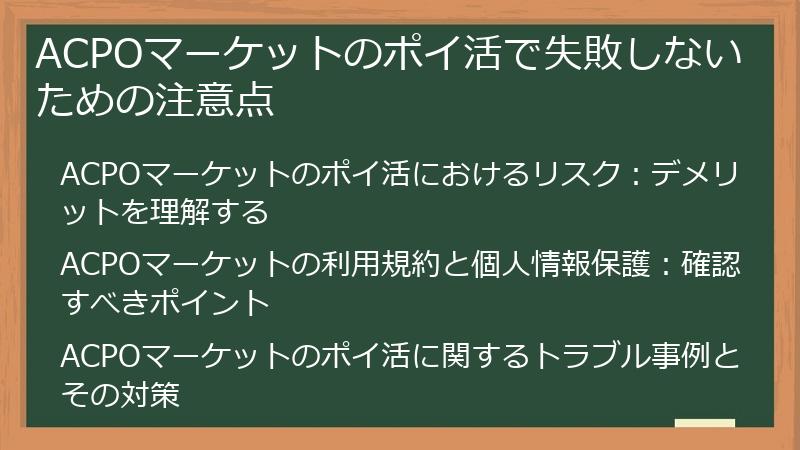 ACPOマーケットのポイ活で失敗しないための注意点

ACPOマーケットのポイ活におけるリスク：デメリットを理解する

ACPOマーケットの利用規約と個人情報保護：確認すべきポイント

ACPOマーケットのポイ活に関するトラブル事例とその対策